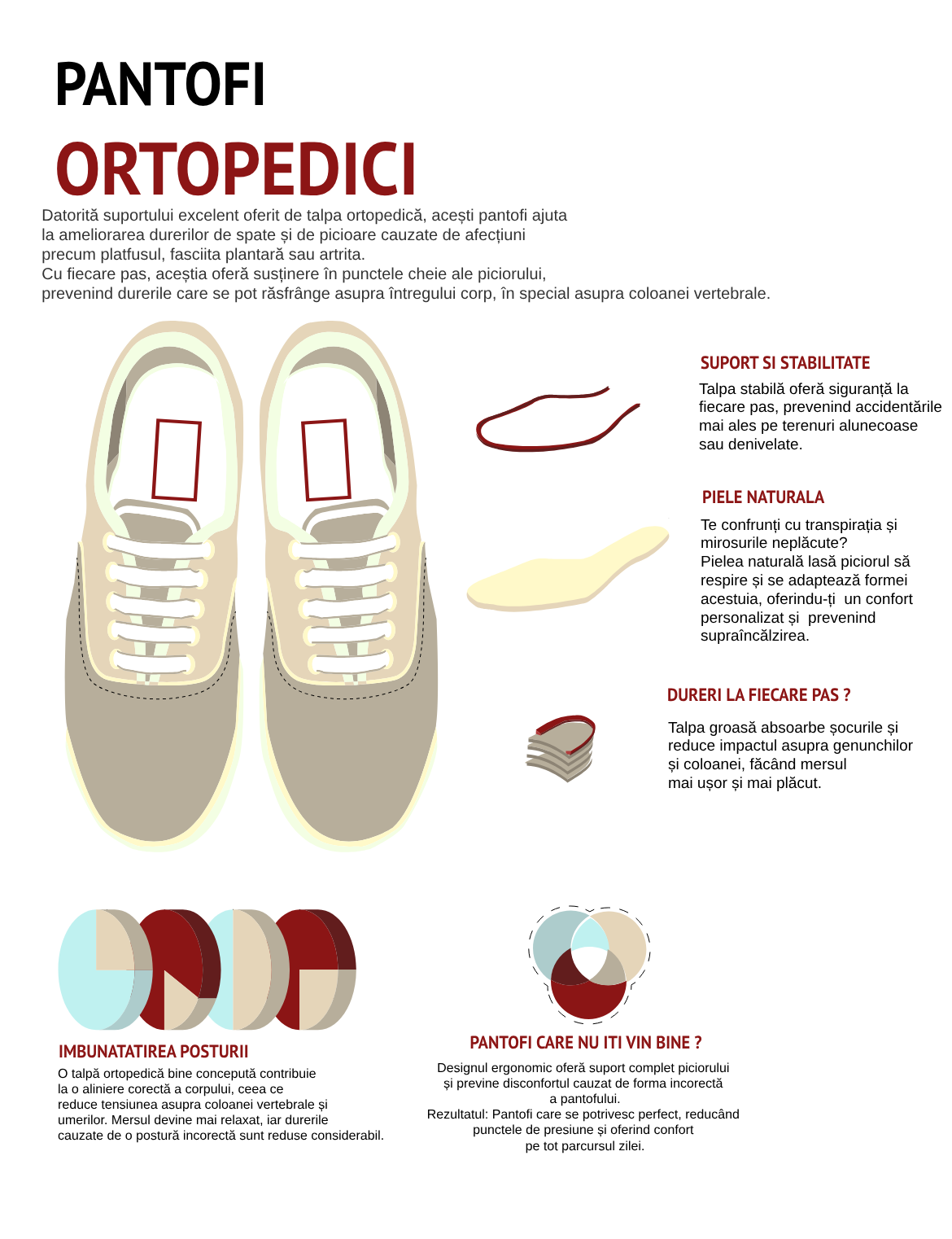 PANTOFI

ORTOPEDICI

Datorită suportului excelent oferit de talpa ortopedică, acești pantofi ajuta la ameliorarea durerilor de spate și de picioare cauzate de afecțiuni precum platfusul, fasciita plantară sau artrita.
Cu fiecare pas, aceștia oferă susținere în punctele cheie ale piciorului, prevenind durerile care se pot răsfrânge asupra întregului corp, în special asupra coloanei vertebrale.

SUPORT SI STABILITATE

Talpa stabilă oferă siguranță la fiecare pas, prevenind accidentările mai ales pe terenuri alunecoase sau denivelate.

PIELE NATURALA

Te confrunți cu transpirația și mirosurile neplăcute?
Pielea naturală lasă piciorul să respire și se adaptează formei acestuia, oferindu-ți un confort personalizat și prevenind supraîncălzirea.

DURERI LA FIECARE PAS ?

Talpa groasă absoarbe șocurile și reduce impactul asupra genunchilor și coloanei, făcând mersul mai ușor și mai plăcut.

IMBUNATATIREA POSTURII

O talpă ortopedică bine concepută contribuie la o aliniere corectă a corpului, ceea ce reduce tensiunea asupra coloanei vertebrale și umerilor. Mersul devine mai relaxat, iar durerile cauzate de o postură incorectă sunt reduse considerabil.

PANTOFI CARE NU ITI VIN BINE ?

Designul ergonomic oferă suport complet piciorului și previne disconfortul cauzat de forma incorectă a pantofului.
Rezultatul: Pantofi care se potrivesc perfect, reducând punctele de presiune și oferind confort pe tot parcursul zilei.